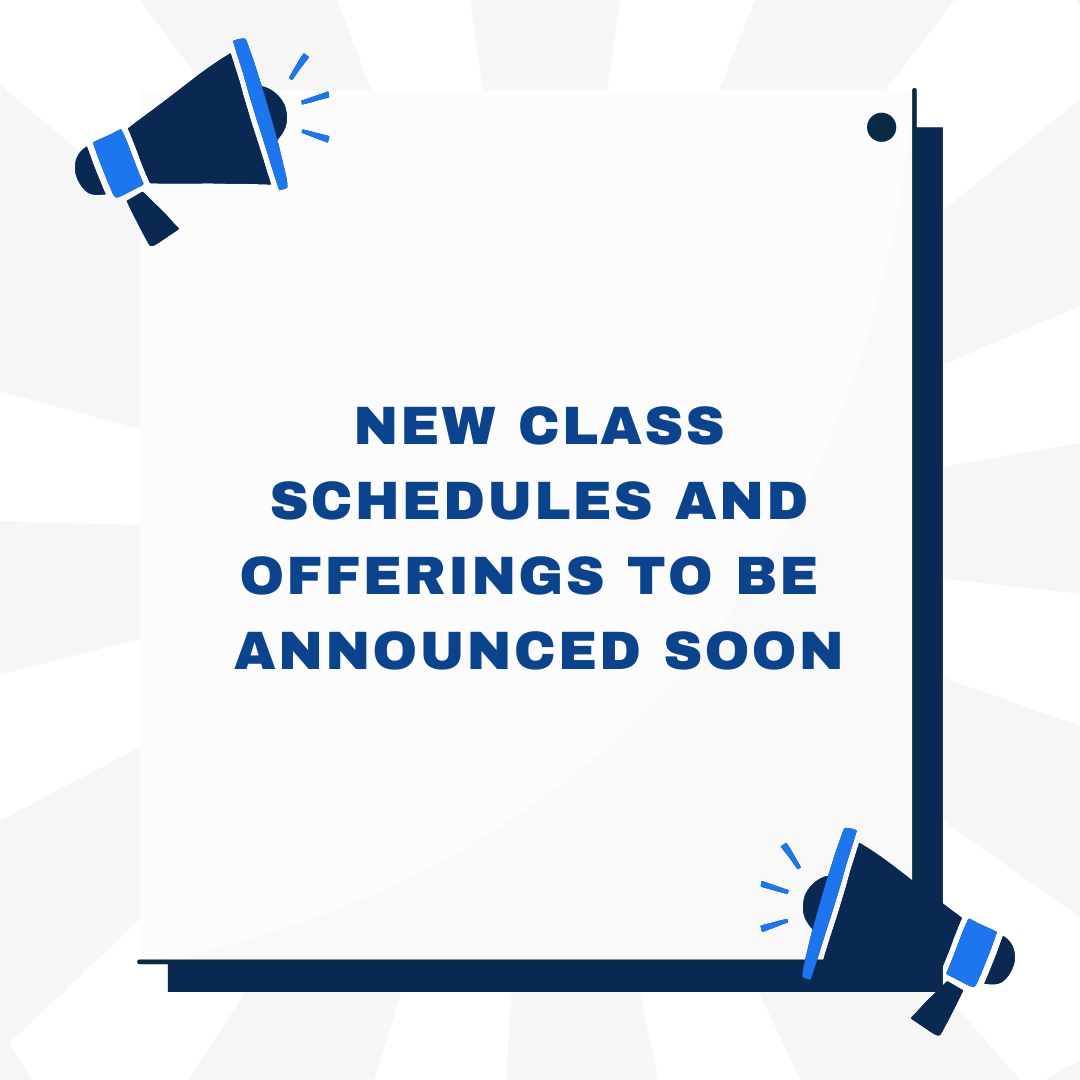 NEW CLASS SCHEDULES AND OFFERINGS TO BE ANNOUNCED SOON